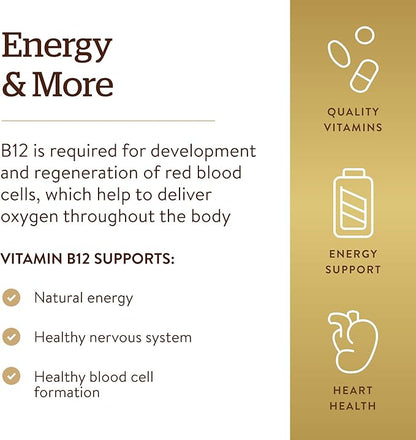 Energy & More

B12 is required for development and regeneration of red blood cells, which help to deliver oxygen throughout the body

VITAMIN B12 SUPPORTS:

Natural energy

Healthy nervous system

Healthy blood cell formation

QUALITY VITAMINS

ENERGY SUPPORT

HEART HEALTH